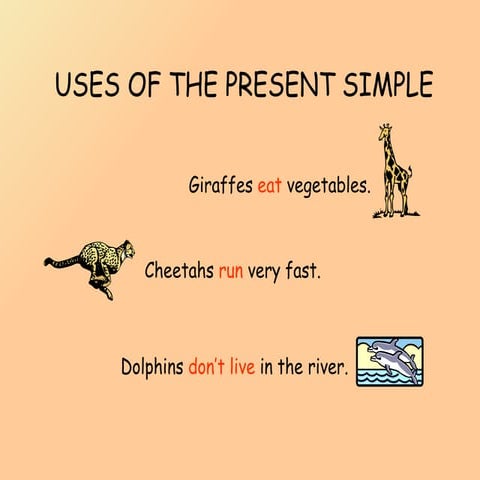 USES OF THE PRESENT SIMPLE

Giraffes eat vegetables.

Cheetahs run very fast.

Dolphins don't live in the river.